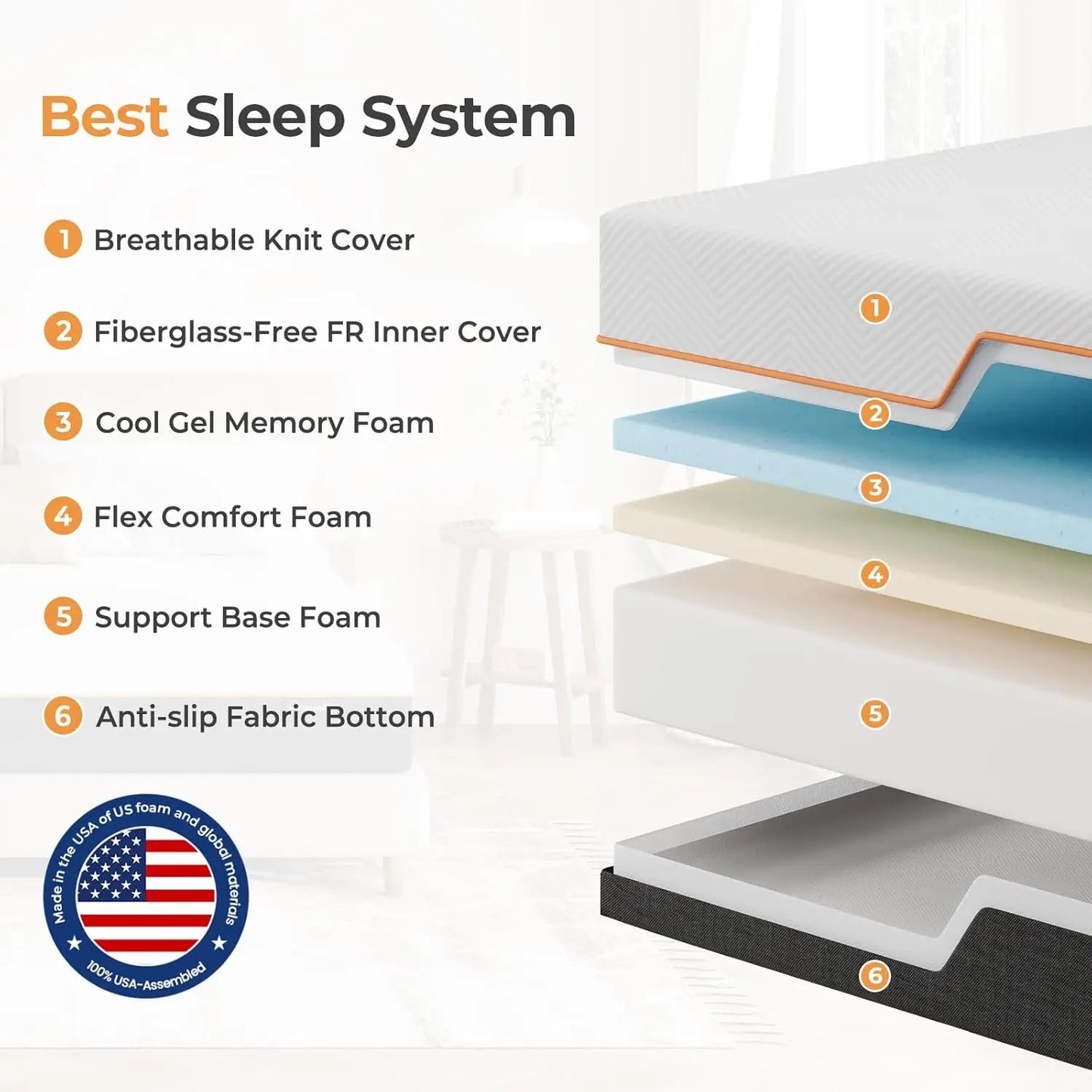 Best Sleep System

1 Breathable Knit Cover

2 Fiberglass-Free FR Inner Cover

3 Cool Gel Memory Foam

4 Flex Comfort Foam

5 Support Base Foam

6 Anti-slip Fabric Bottom

Made in the USA of US foam and global materials
100% USA-Assembled

1
2
3
4
5
6